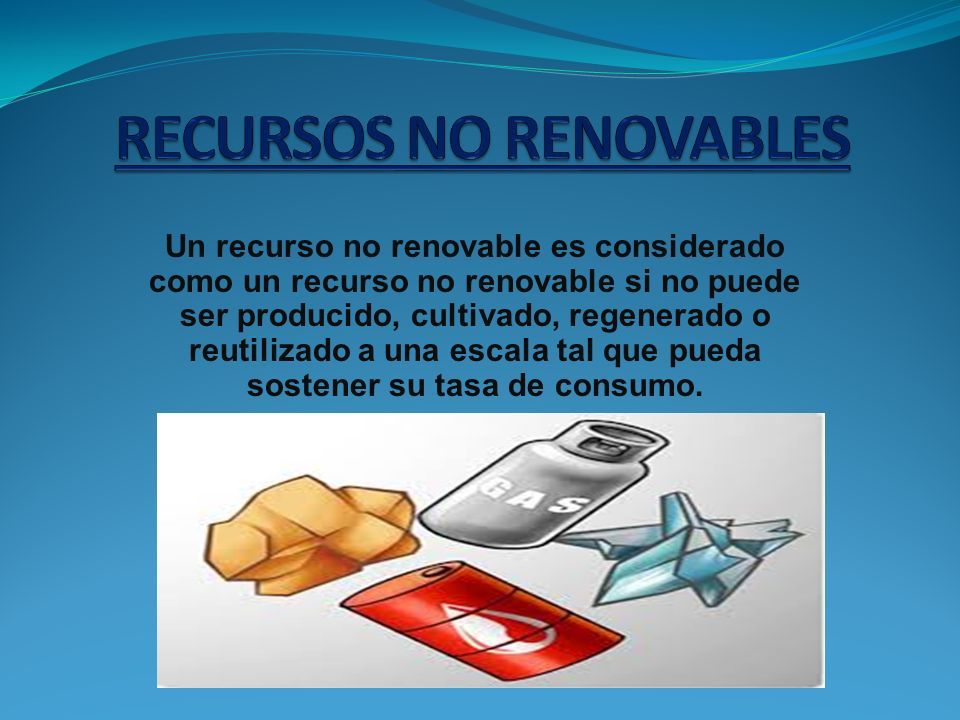 RECURSOS NO RENOVABLES

Un recurso no renovable es considerado como un recurso no renovable si no puede ser producido, cultivado, regenerado o reutilizado a una escala tal que pueda sostener su tasa de consumo.

GAS